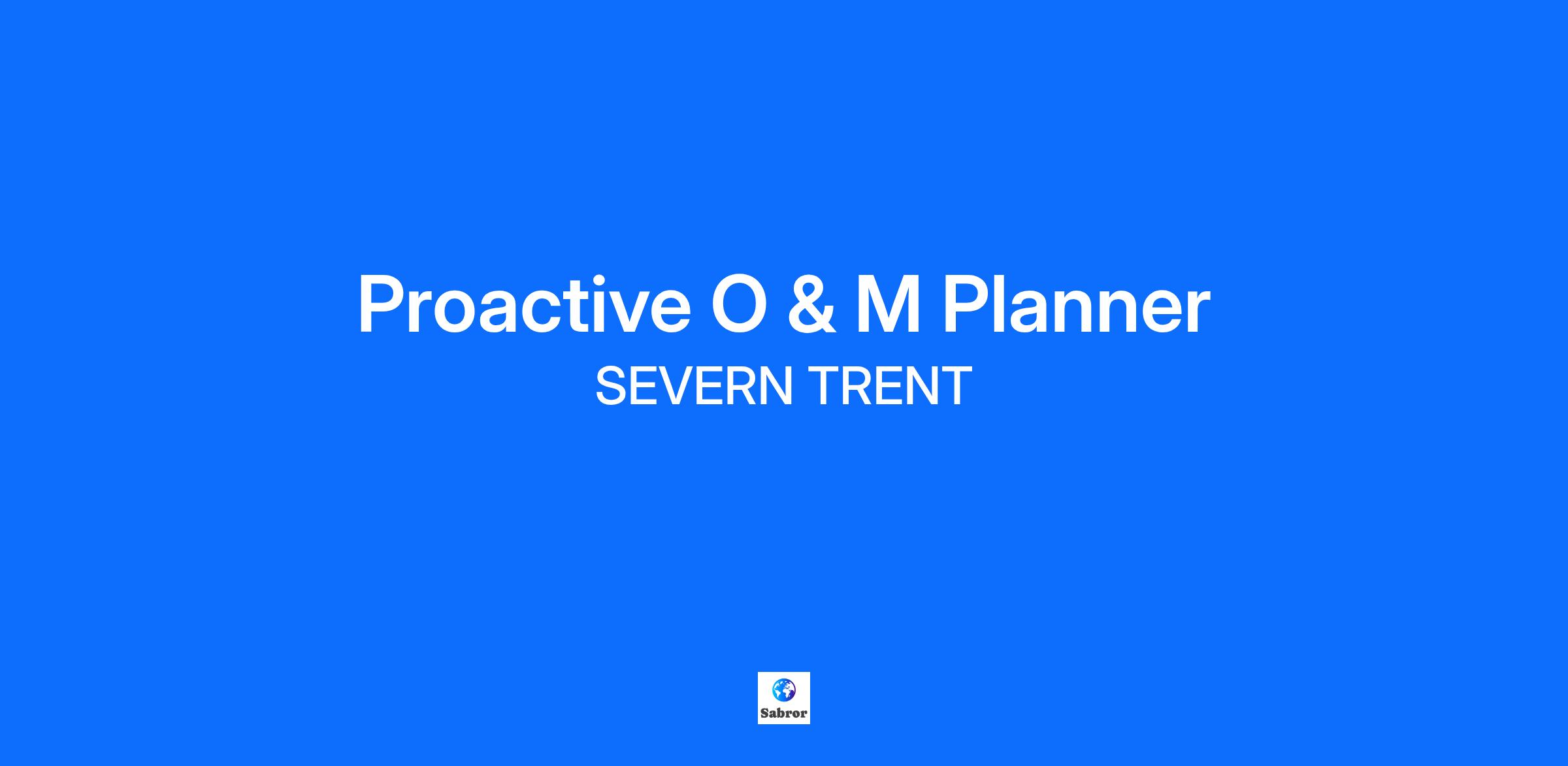 Proactive O & M Planner
SEVERN TRENT

Sabror